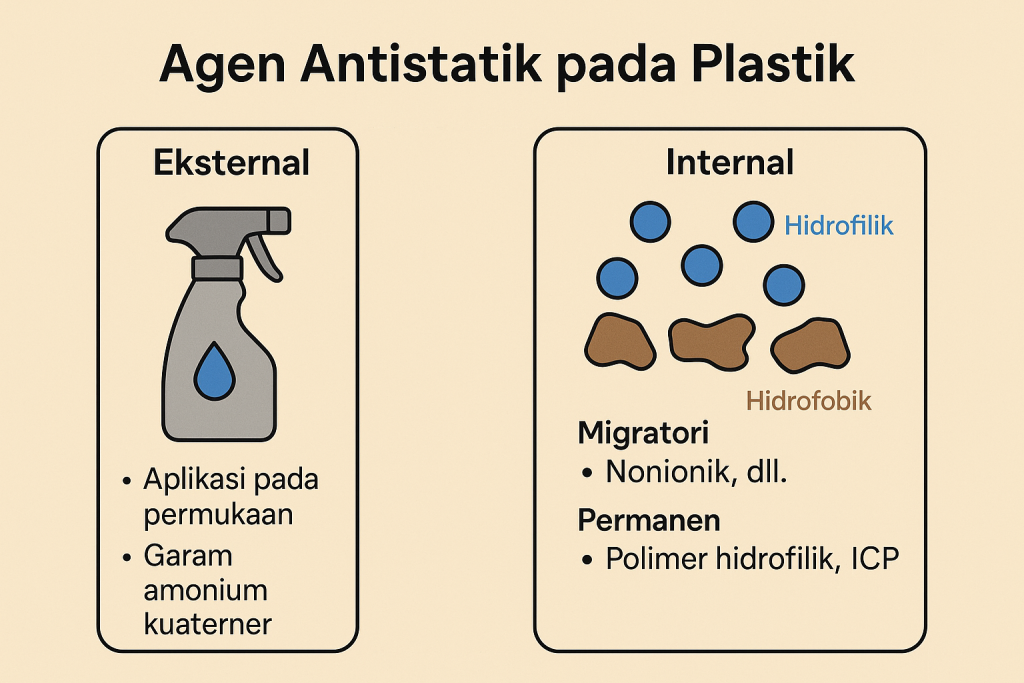 Agen Antistatik pada Plastik

Eksternal

• Aplikasi pada permukaan
• Garam amonium kuaterner

Internal

Hidrofilik

Hidrofobik

Migratori
• Nonionik, dll.

Permanen
• Polimer hidrofilik, ICP